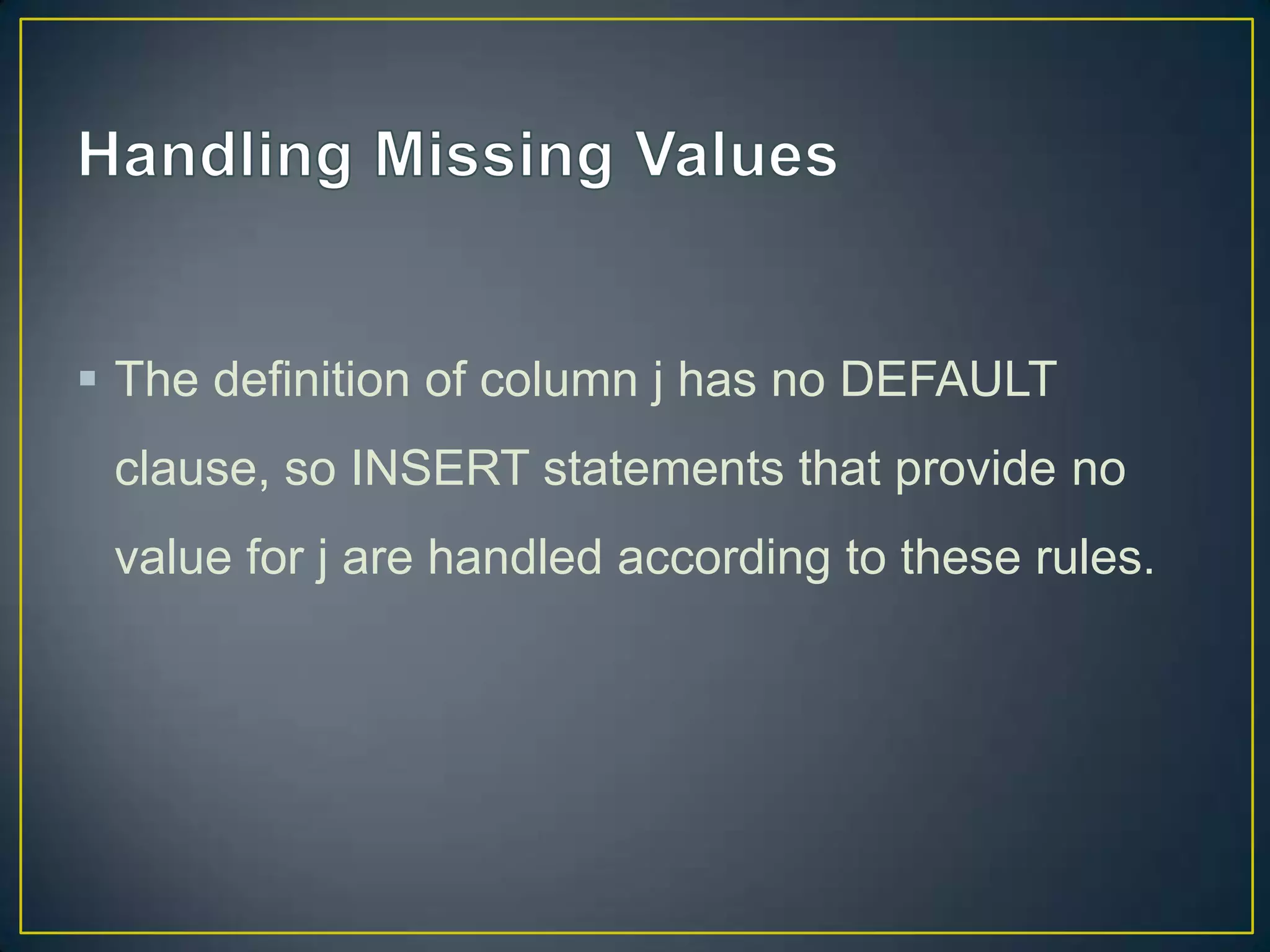 Handling Missing Values

▪ The definition of column j has no DEFAULT clause, so INSERT statements that provide no value for j are handled according to these rules.